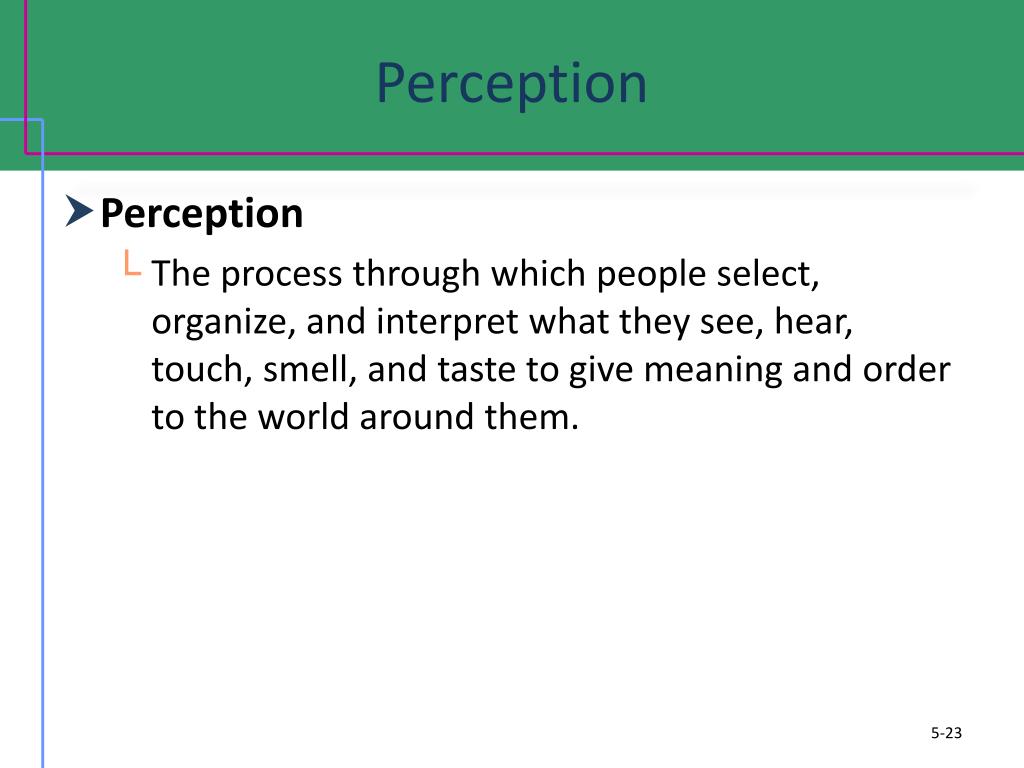 Perception

Perception

The process through which people select, organize, and interpret what they see, hear, touch, smell, and taste to give meaning and order to the world around them.

5-23